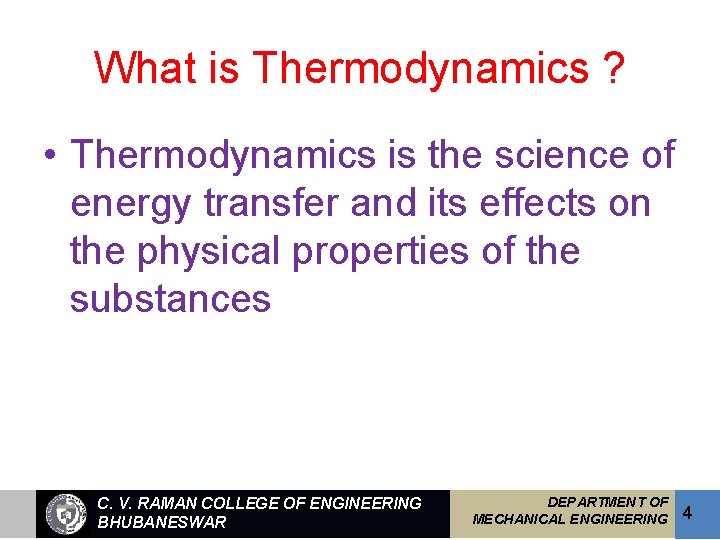 What is Thermodynamics ?

• Thermodynamics is the science of energy transfer and its effects on the physical properties of the substances

C. V. RAMAN COLLEGE OF ENGINEERING
BHUBANESWAR

DEPARTMENT OF
MECHANICAL ENGINEERING

4